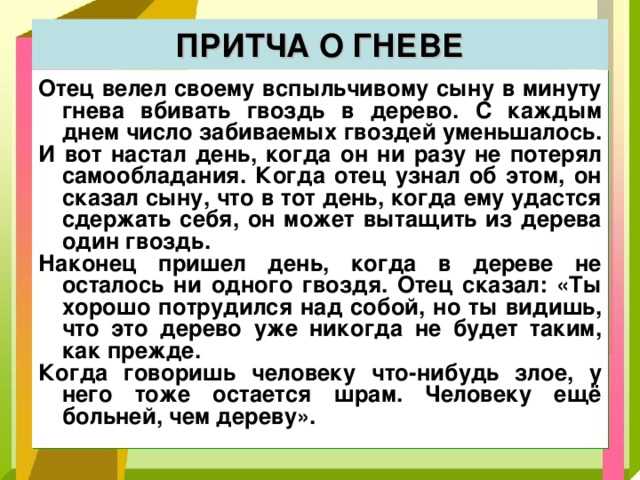 ПРИТЧА О ГНЕВЕ

Отец велел своему вспыльчивому сыну в минуту гнева вбивать гвоздь в дерево. С каждым днем число забиваемых гвоздей уменьшалось.

И вот настал день, когда он ни разу не потерял самообладания. Когда отец узнал об этом, он сказал сыну, что в тот день, когда ему удастся сдержать себя, он может вытащить из дерева один гвоздь.

Наконец пришел день, когда в дереве не осталось ни одного гвоздя. Отец сказал: «Ты хорошо потрудился над собой, но ты видишь, что это дерево уже никогда не будет таким, как прежде.

Когда говоришь человеку что-нибудь злое, у него тоже остается шрам. Человеку ещё больней, чем дереву».